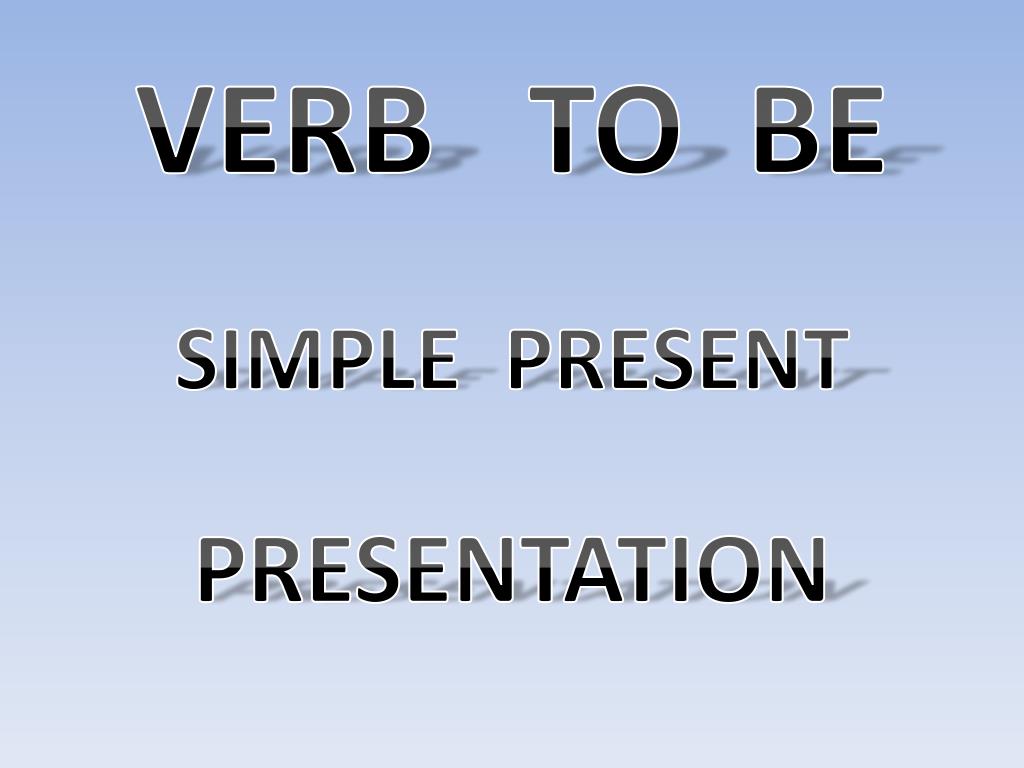 VERB TO BE

SIMPLE PRESENT

PRESENTATION